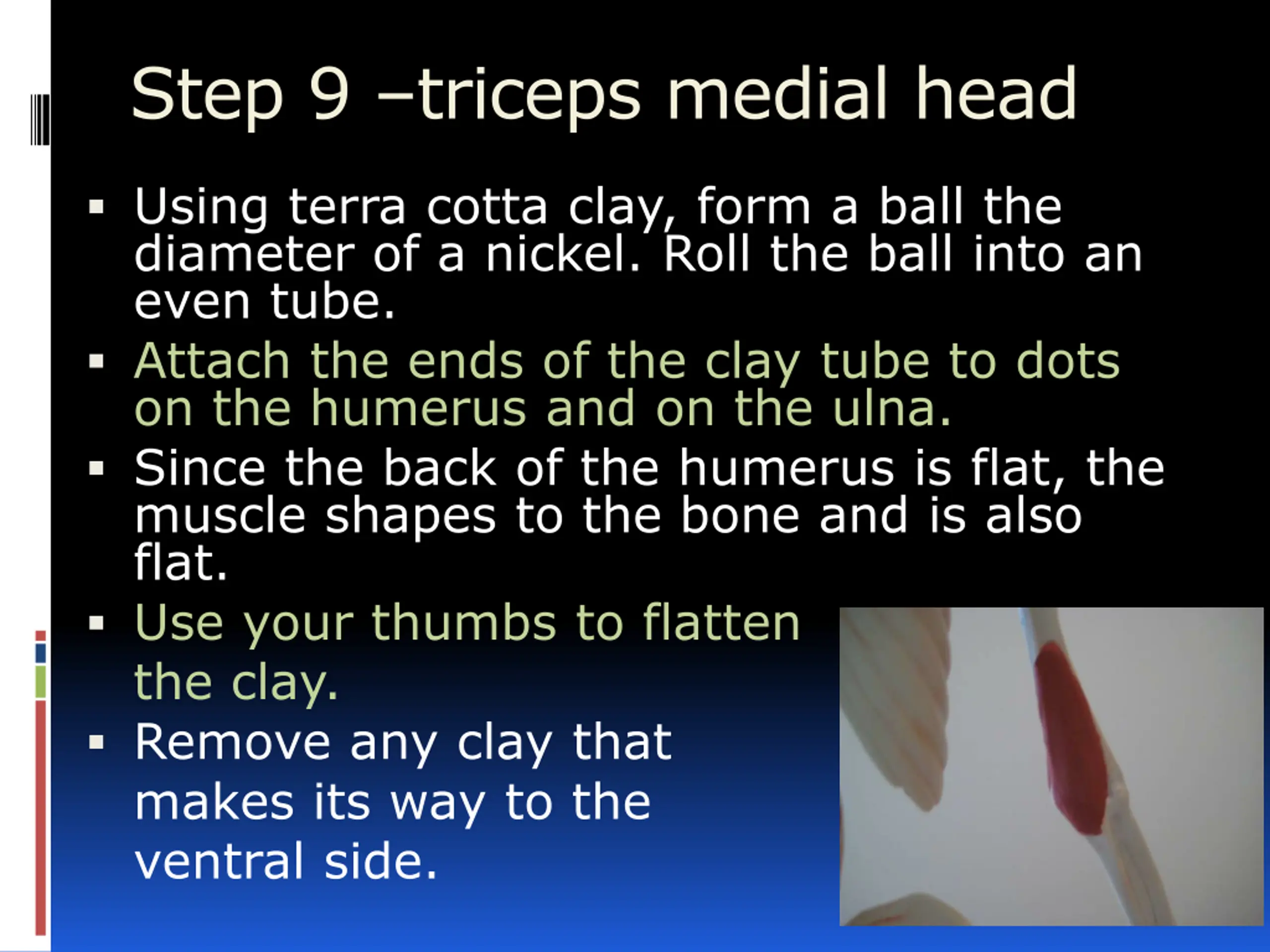 Step 9 –triceps medial head

▪ Using terra cotta clay, form a ball the diameter of a nickel. Roll the ball into an even tube.
▪ Attach the ends of the clay tube to dots on the humerus and on the ulna.
▪ Since the back of the humerus is flat, the muscle shapes to the bone and is also flat.
▪ Use your thumbs to flatten the clay.
▪ Remove any clay that makes its way to the ventral side.